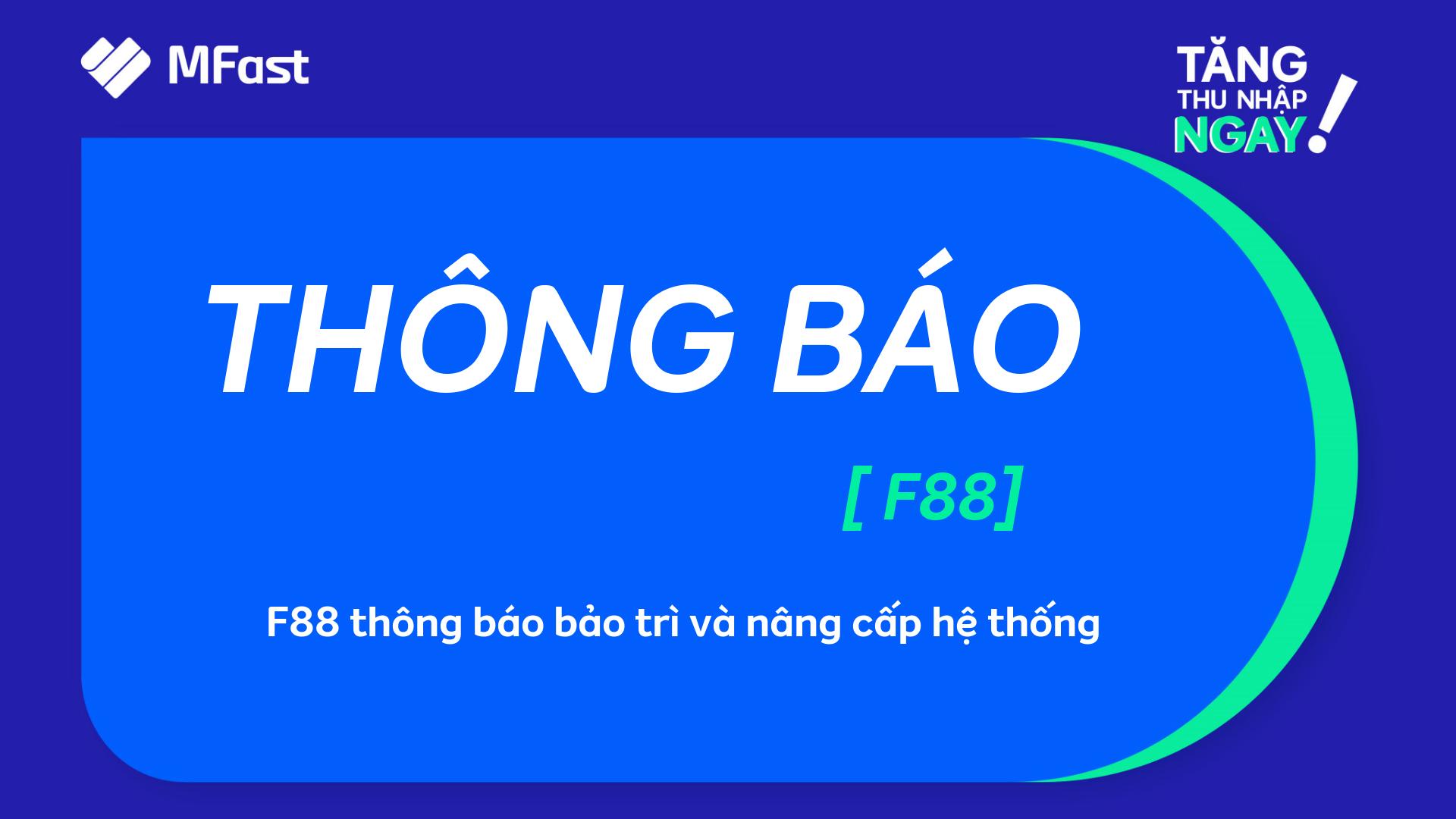 MFast

TĂNG THU NHẬP NGAY!

THÔNG BÁO

[ F88]

F88 thông báo bảo trì và nâng cấp hệ thống